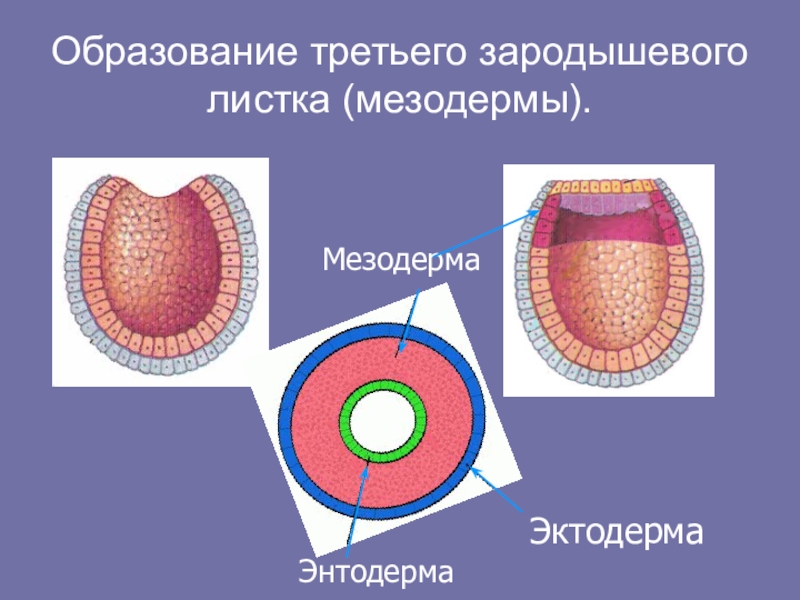 Образование третьего зародышевого листка (мезодермы).

Мезодерма

Эктодерма

Энтодерма